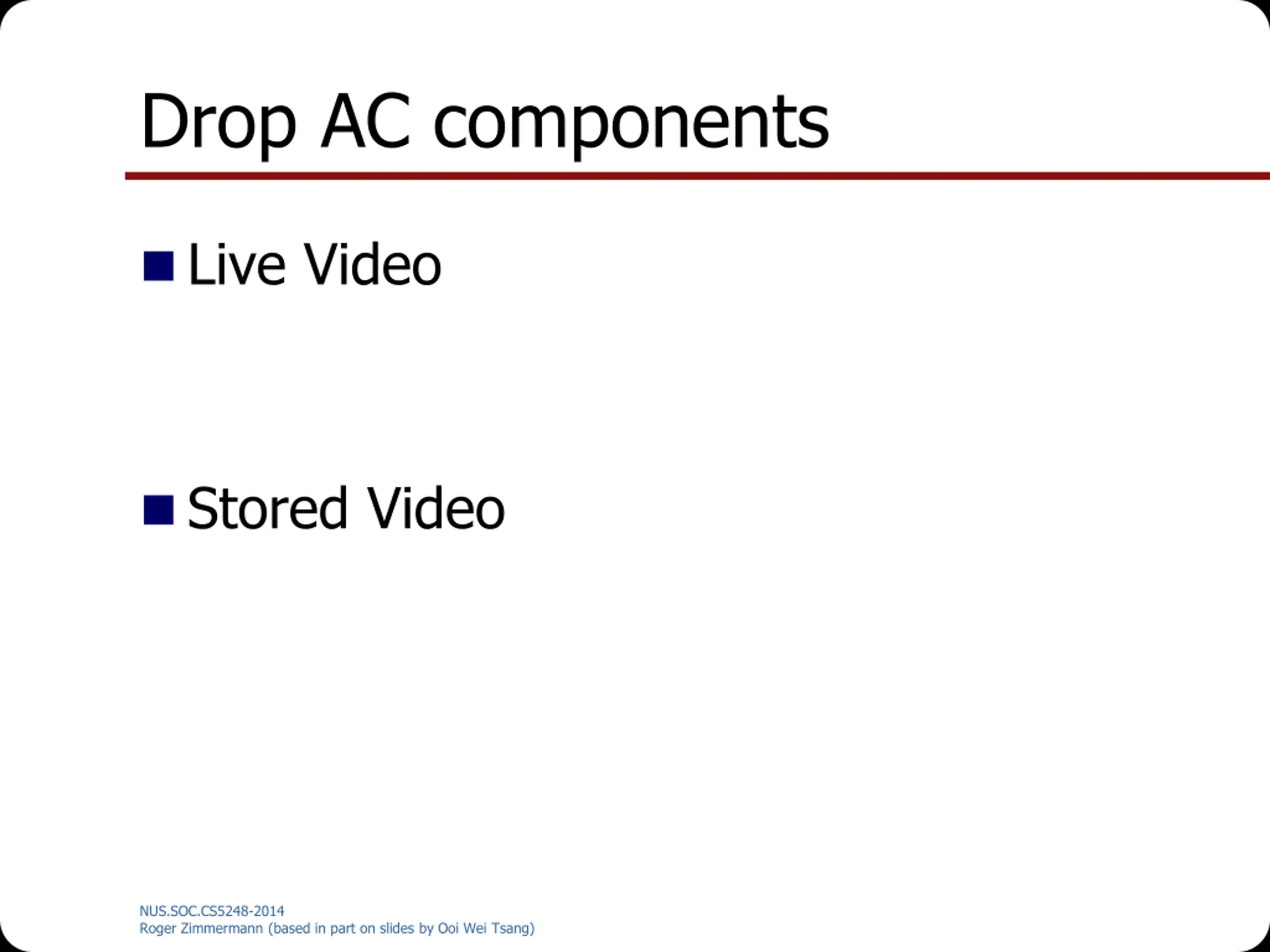 Drop AC components

Live Video

Stored Video

NUS.SOC.CS5248-2014
Roger Zimmermann (based in part on slides by Ooi Wei Tsang)